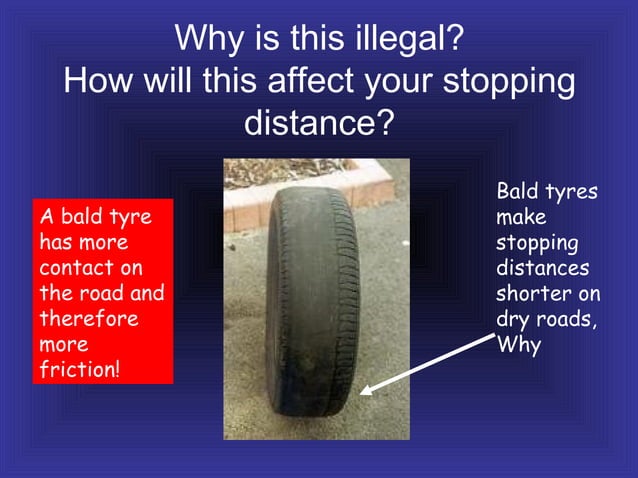 Why is this illegal?
How will this affect your stopping distance?

A bald tyre has more contact on the road and therefore more friction!

Bald tyres make stopping distances shorter on dry roads, Why